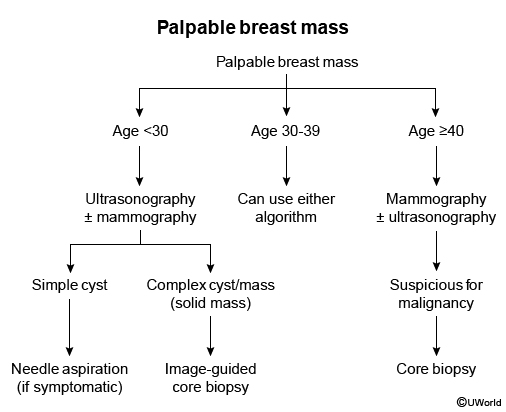 Palpable breast mass

Palpable breast mass

Age <30

Age 30-39

Age ≥40

Ultrasonography ± mammography

Can use either algorithm

Mammography ± ultrasonography

Simple cyst

Complex cyst/mass (solid mass)

Suspicious for malignancy

Needle aspiration (if symptomatic)

Image-guided core biopsy

Core biopsy

©UWorld